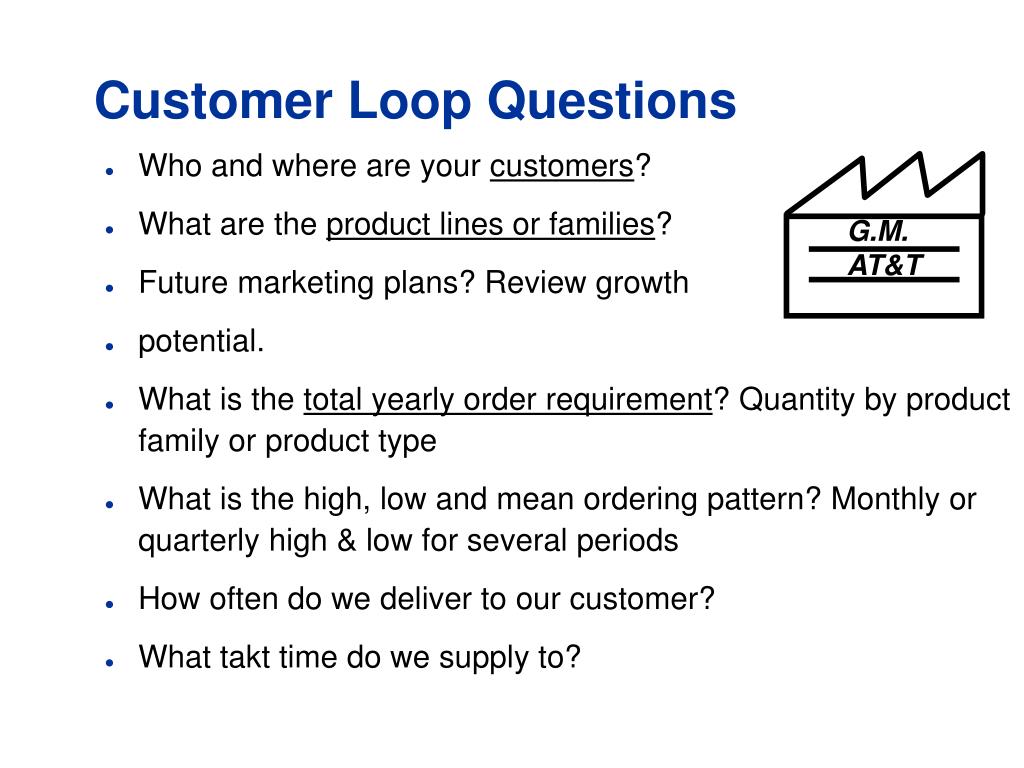 Customer Loop Questions

- Who and where are your customers?
- What are the product lines or families?
- Future marketing plans? Review growth
- potential.
- What is the total yearly order requirement? Quantity by product family or product type
- What is the high, low and mean ordering pattern? Monthly or quarterly high & low for several periods
- How often do we deliver to our customer?
- What takt time do we supply to?

G.M.
AT&T